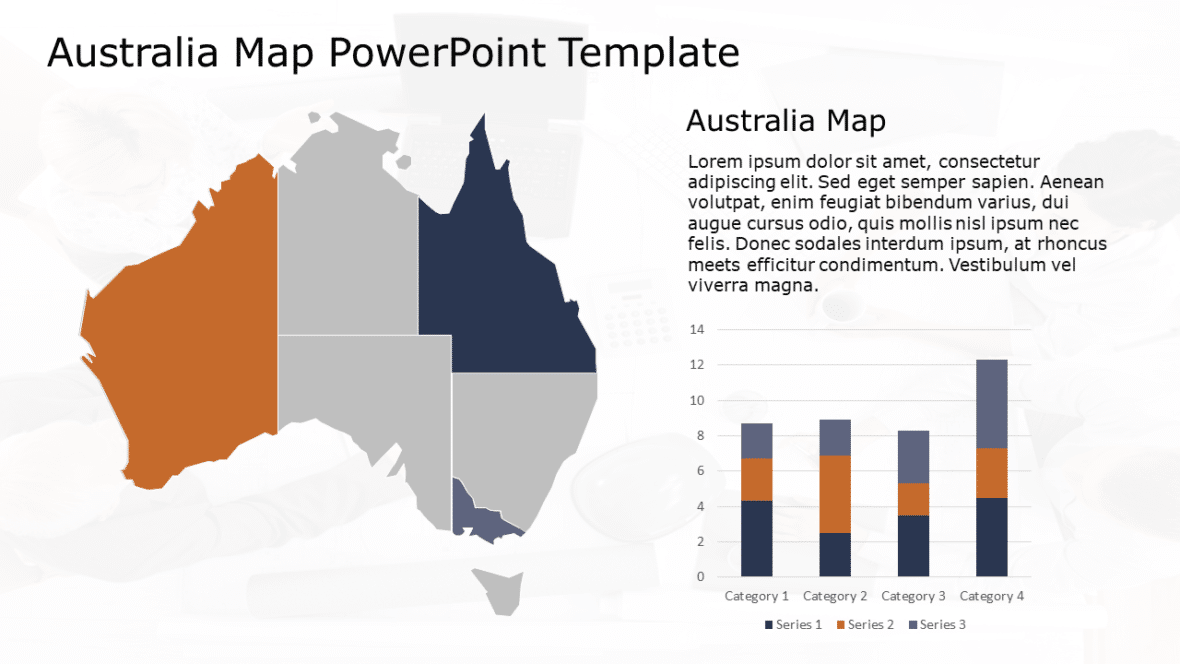 Australia Map PowerPoint Template

Australia Map

Lorem ipsum dolor sit amet, consectetur adipiscing elit. Sed eget semper sapien. Aenean volutpat, enim feugiat bibendum varius, dui augue cursus odio, quis mollis nisl ipsum nec felis. Donec sodales interdum ipsum, at rhoncus meets efficitur condimentum. Vestibulum vel viverra magna.

14
12
10
8
6
4
2
0

Category 1 Category 2 Category 3 Category 4

Series 1 Series 2 Series 3